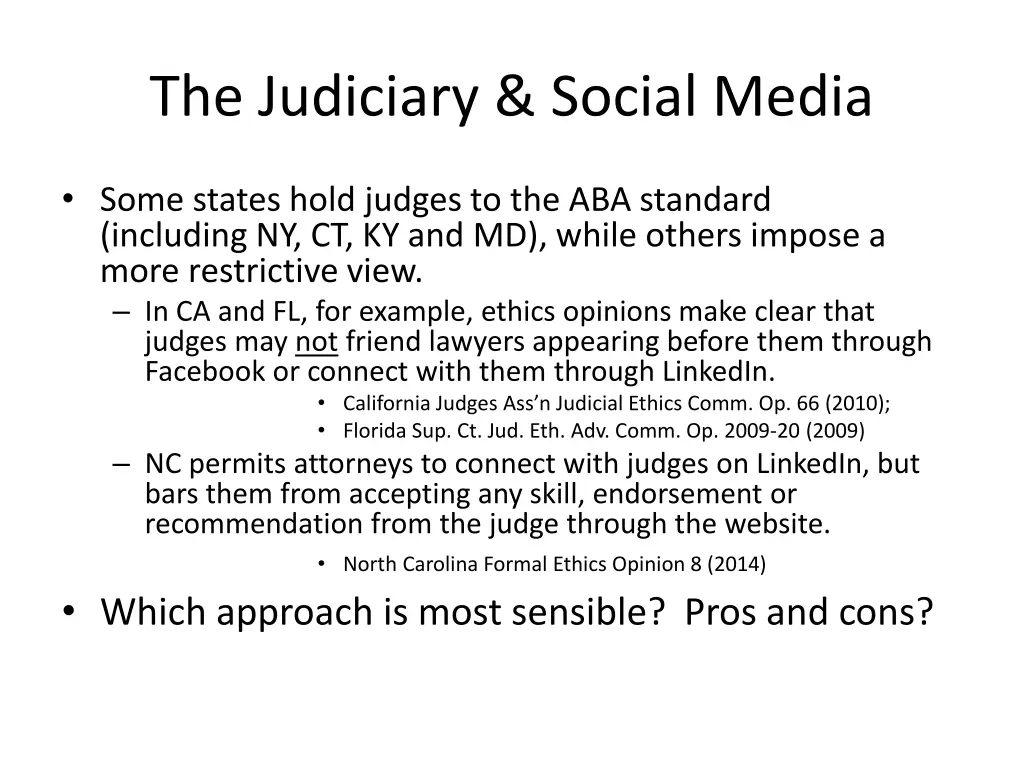 The Judiciary & Social Media

• Some states hold judges to the ABA standard (including NY, CT, KY and MD), while others impose a more restrictive view.
– In CA and FL, for example, ethics opinions make clear that judges may not friend lawyers appearing before them through Facebook or connect with them through LinkedIn.
• California Judges Ass'n Judicial Ethics Comm. Op. 66 (2010);
• Florida Sup. Ct. Jud. Eth. Adv. Comm. Op. 2009-20 (2009)
– NC permits attorneys to connect with judges on LinkedIn, but bars them from accepting any skill, endorsement or recommendation from the judge through the website.
• North Carolina Formal Ethics Opinion 8 (2014)
• Which approach is most sensible? Pros and cons?